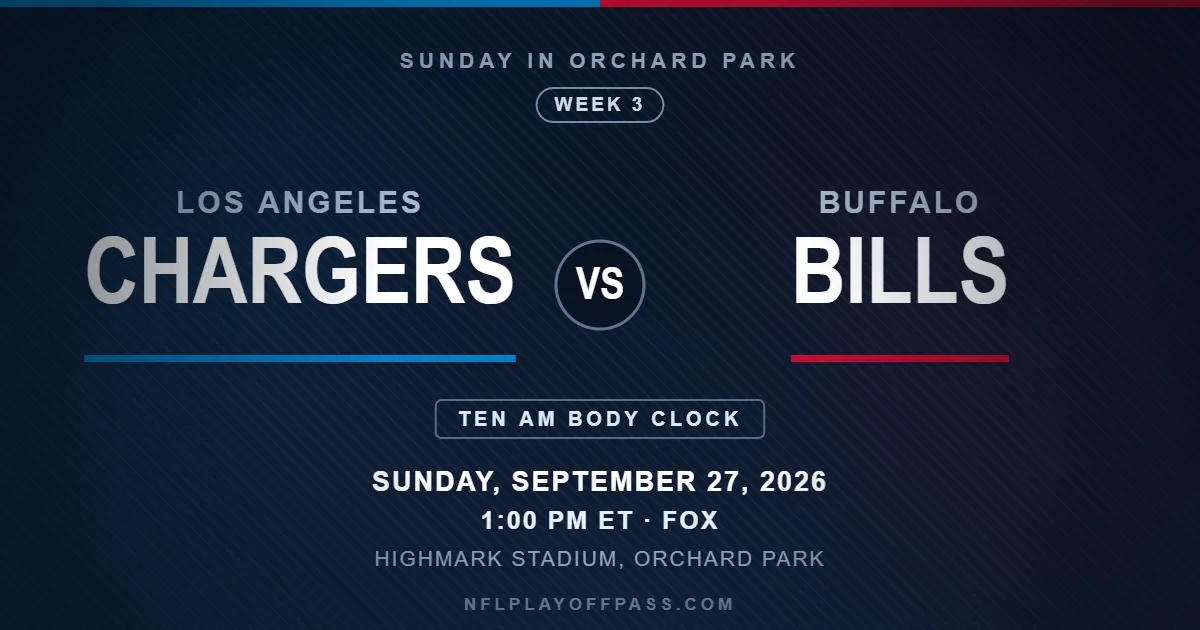 SUNDAY IN ORCHARD PARK

WEEK 3

LOS ANGELES
CHARGERS

VS

BUFFALO
BILLS

TEN AM BODY CLOCK

SUNDAY, SEPTEMBER 27, 2026

1:00 PM ET · FOX

HIGHMARK STADIUM, ORCHARD PARK

NFLPLAYOFFPASS.COM